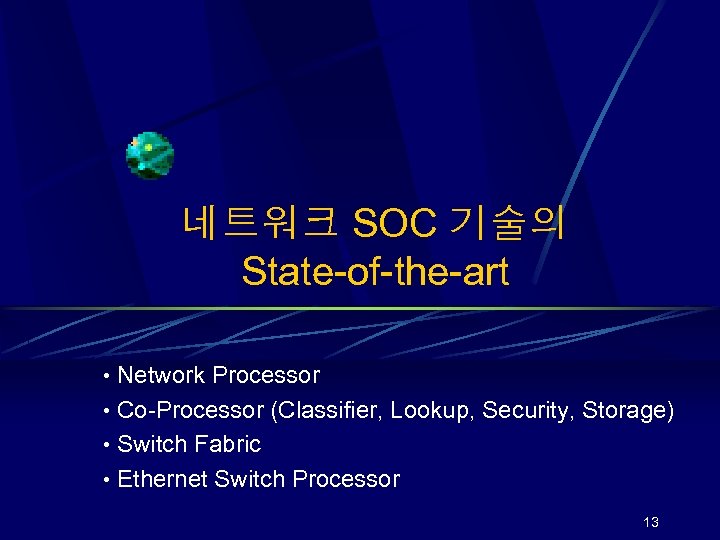 네트워크 SOC 기술의
State-of-the-art

• Network Processor
• Co-Processor (Classifier, Lookup, Security, Storage)
• Switch Fabric
• Ethernet Switch Processor

13